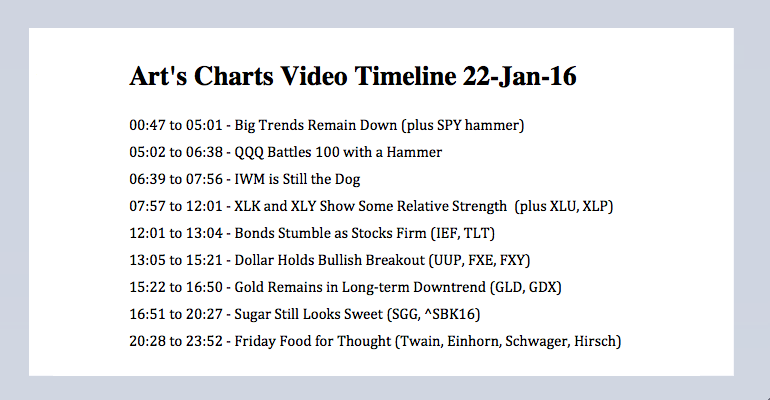 Art's Charts Video Timeline 22-Jan-16

00:47 to 05:01 - Big Trends Remain Down (plus SPY hammer)

05:02 to 06:38 - QQQ Battles 100 with a Hammer

06:39 to 07:56 - IWM is Still the Dog

07:57 to 12:01 - XLK and XLY Show Some Relative Strength (plus XLU, XLP)

12:01 to 13:04 - Bonds Stumble as Stocks Firm (IEF, TLT)

13:05 to 15:21 - Dollar Holds Bullish Breakout (UUP, FXE, FXY)

15:22 to 16:50 - Gold Remains in Long-term Downtrend (GLD, GDX)

16:51 to 20:27 - Sugar Still Looks Sweet (SGG, ^SBK16)

20:28 to 23:52 - Friday Food for Thought (Twain, Einhorn, Schwager, Hirsch)